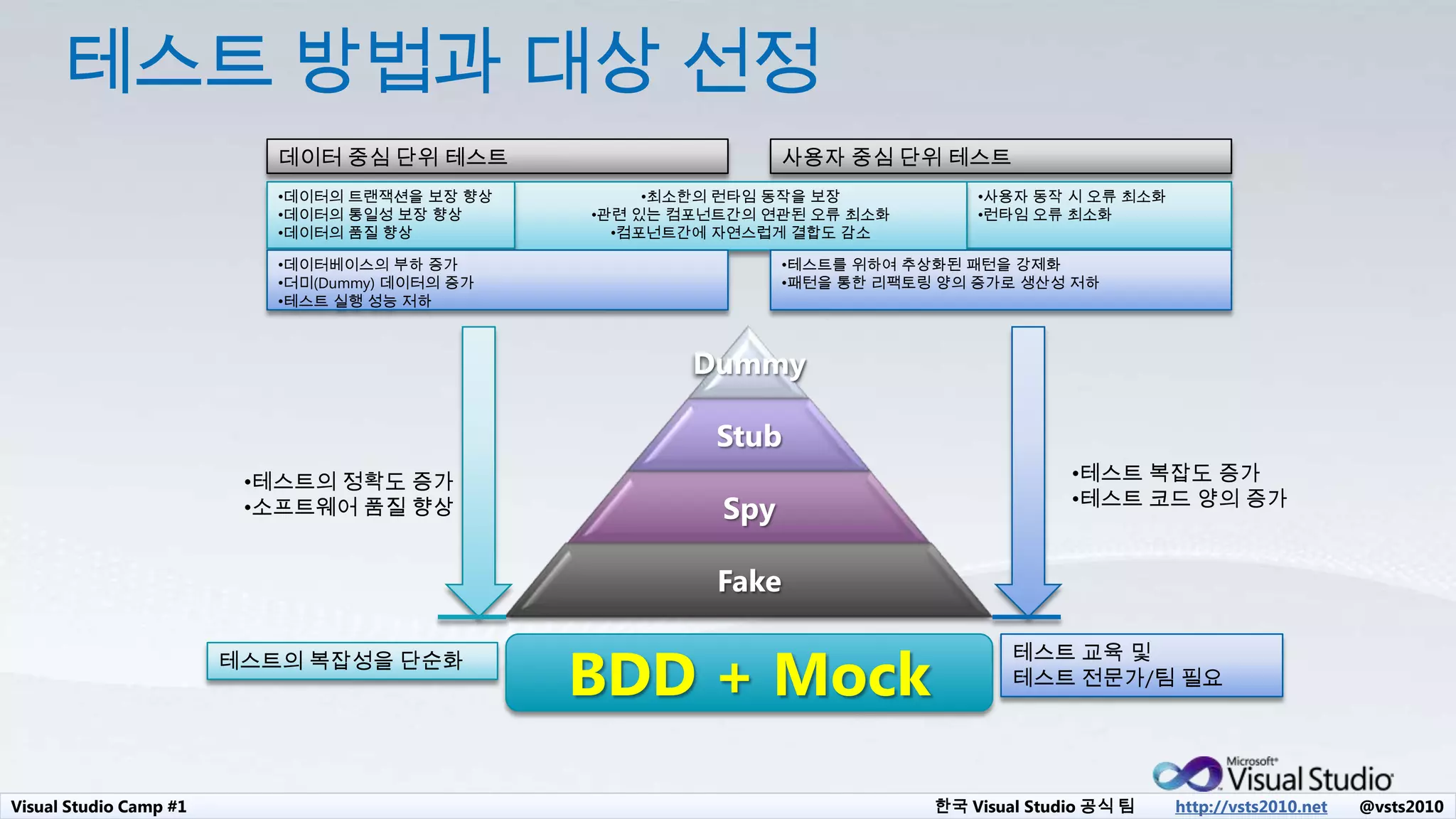 테스트 방법과 대상 선정

데이터 중심 단위 테스트

사용자 중심 단위 테스트

•데이터의 트랜잭션을 보장 향상
•데이터의 통일성 보장 향상
•데이터의 품질 향상

•최소한의 런타임 동작을 보장
•관련 있는 컴포넌트간의 연관된 오류 최소화
•컴포넌트간에 자연스럽게 결합도 감소

•사용자 동작 시 오류 최소화
•런타임 오류 최소화

•데이터베이스의 부하 증가
•더미(Dummy) 데이터의 증가
•테스트 실행 성능 저하

•테스트를 위하여 추상화된 패턴을 강제화
•패턴을 통한 리팩토링 양의 증가로 생산성 저하

Dummy

Stub

Spy

Fake

•테스트의 정확도 증가
•소프트웨어 품질 향상

•테스트 복잡도 증가
•테스트 코드 양의 증가

테스트의 복잡성을 단순화

BDD + Mock

테스트 교육 및
테스트 전문가/팀 필요

Microsoft Visual Studio

Visual Studio Camp #1

한국 Visual Studio 공식 팀 http://vsts2010.net @vsts2010